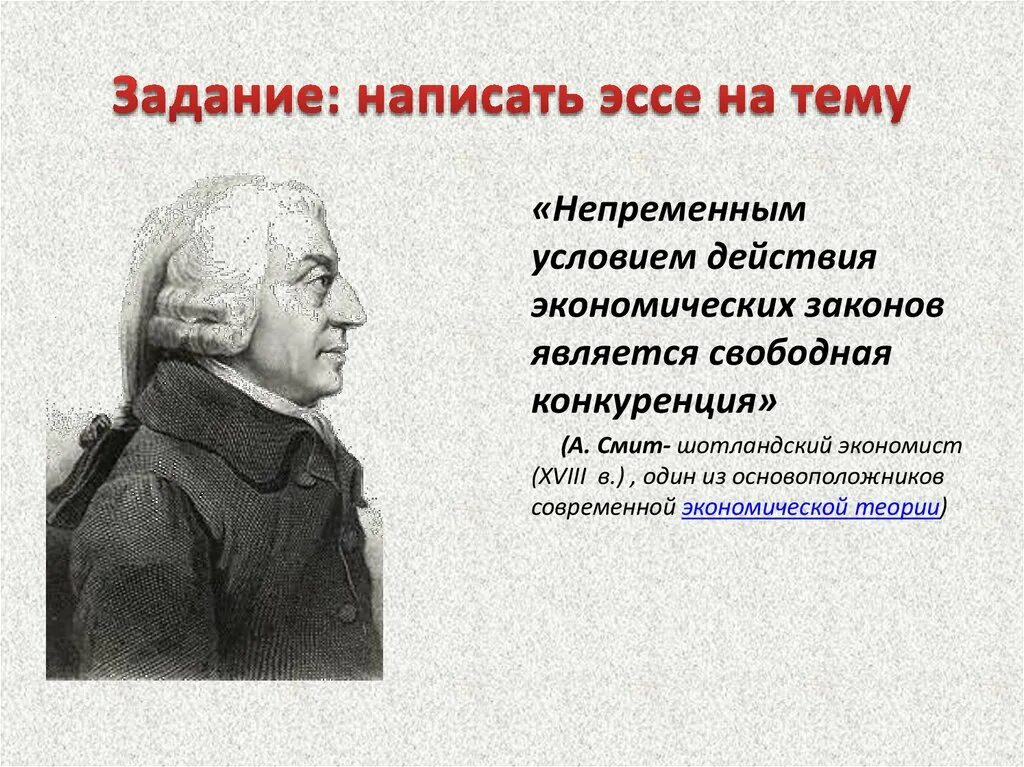 Задание: написать эссе на тему

«Непременным условием действия экономических законов является свободная конкуренция»

(А. Смит- шотландский экономист (XVIII в.) , один из основоположников современной экономической теории)